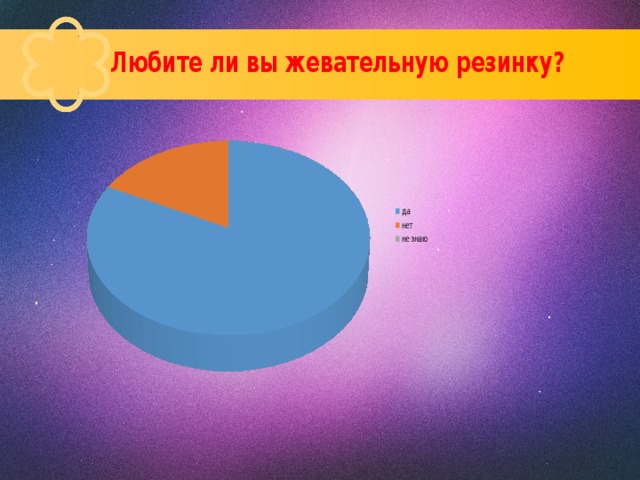 Любите ли вы жевательную резинку?

да
нет
не знаю